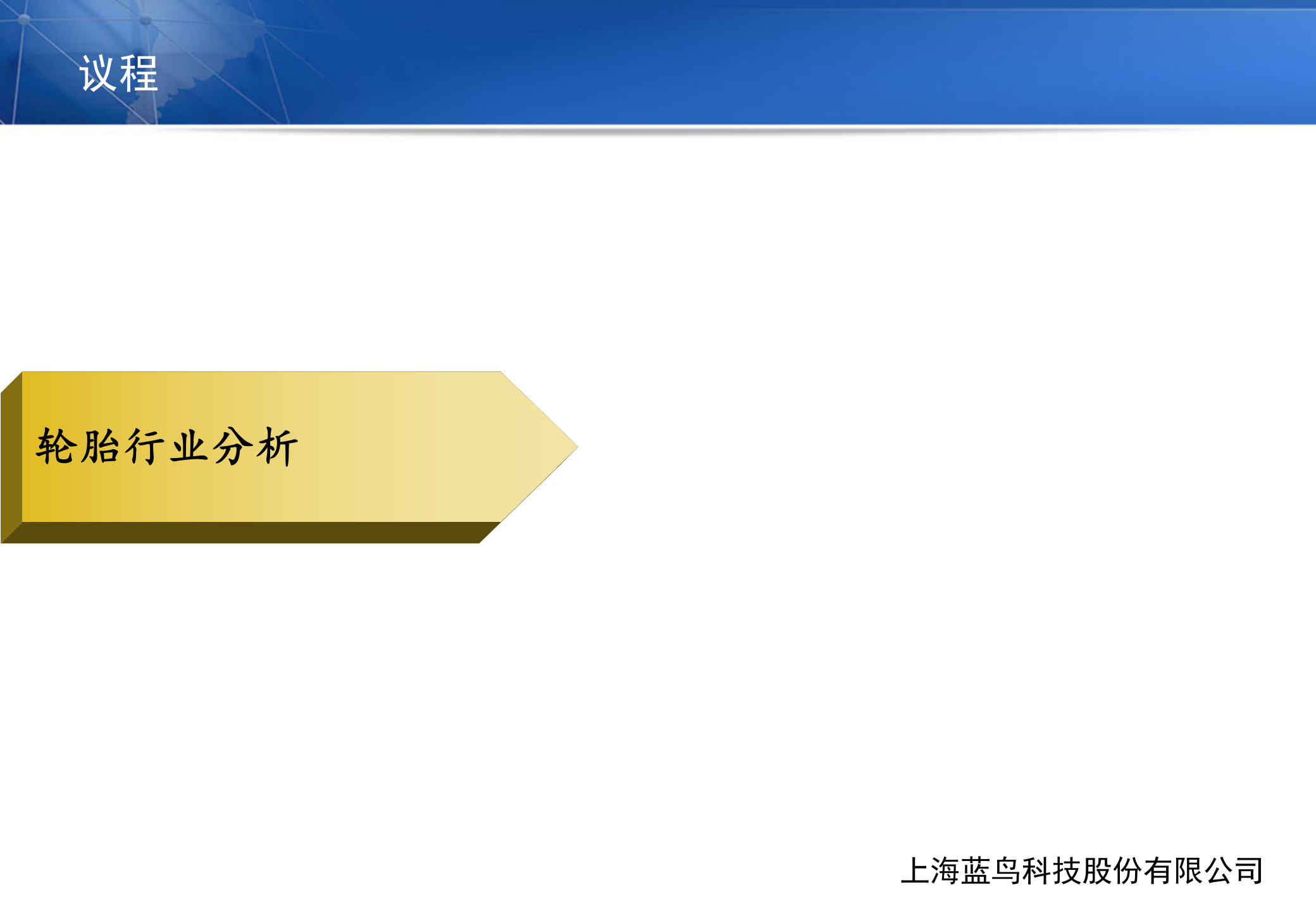 议程

轮胎行业分析

上海蓝鸟科技股份有限公司